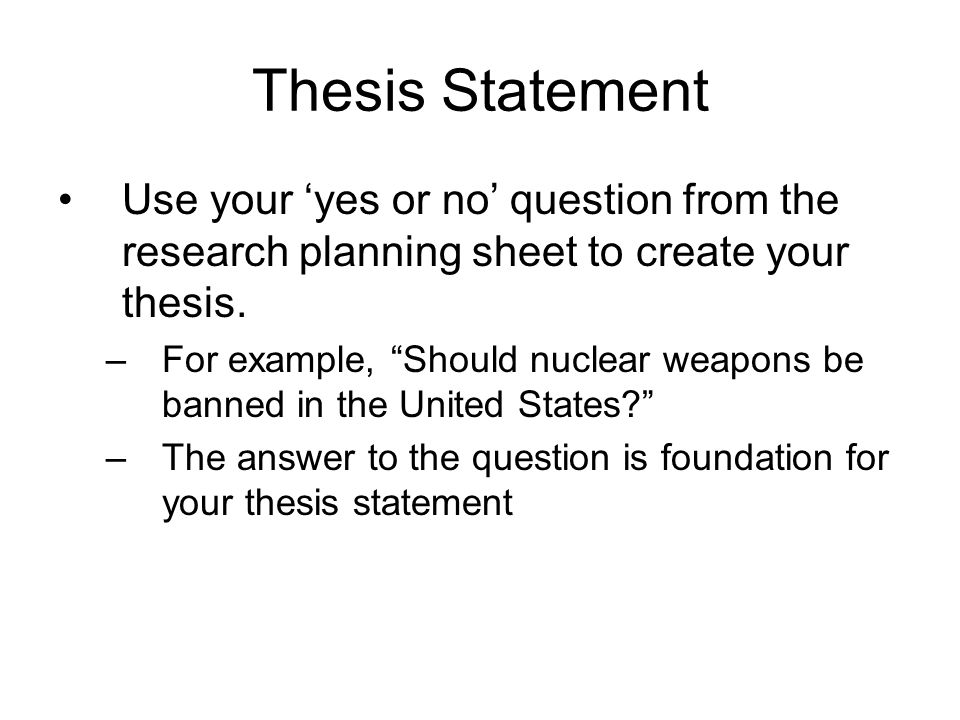 Thesis Statement

• Use your ‘yes or no’ question from the research planning sheet to create your thesis.

– For example, “Should nuclear weapons be banned in the United States?”

– The answer to the question is foundation for your thesis statement